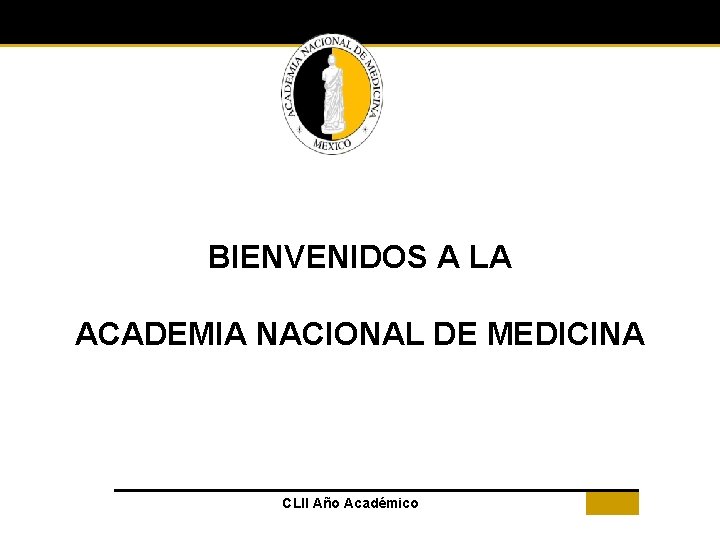 ACADEMIA NACIONAL DE MEDICINA
MEXICO

BIENVENIDOS A LA

ACADEMIA NACIONAL DE MEDICINA

CLII Año Académico